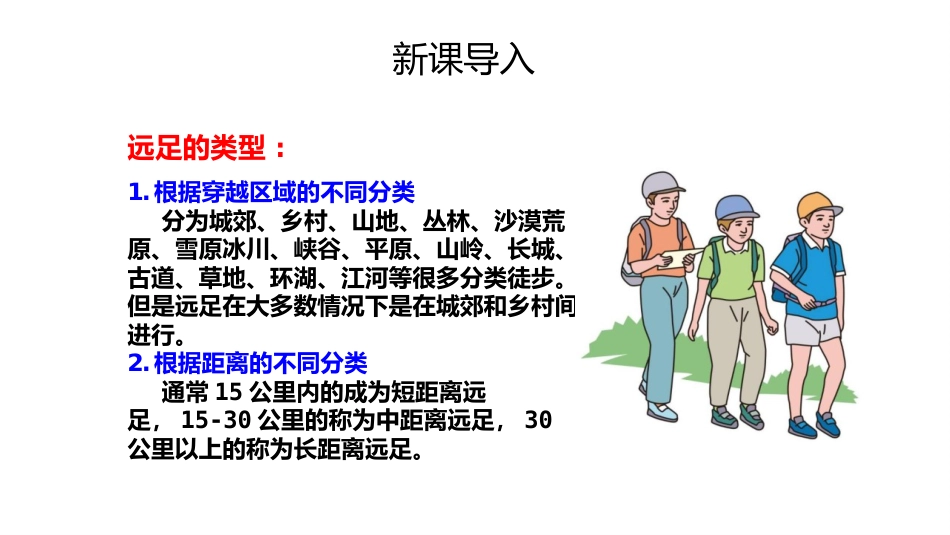 新课导入

远足的类型：

1. 根据穿越区域的不同分类

分为城郊、乡村、山地、丛林、沙漠荒原、雪原冰川、峡谷、平原、山岭、长城、古道、草地、环湖、江河等很多分类徒步。但是远足在大多数情况下是在城郊和乡村间进行。

2. 根据距离的不同分类

通常 15 公里内的成为短距离远足， 15-30 公里的称为中距离远足， 30 公里以上的称为长距离远足。